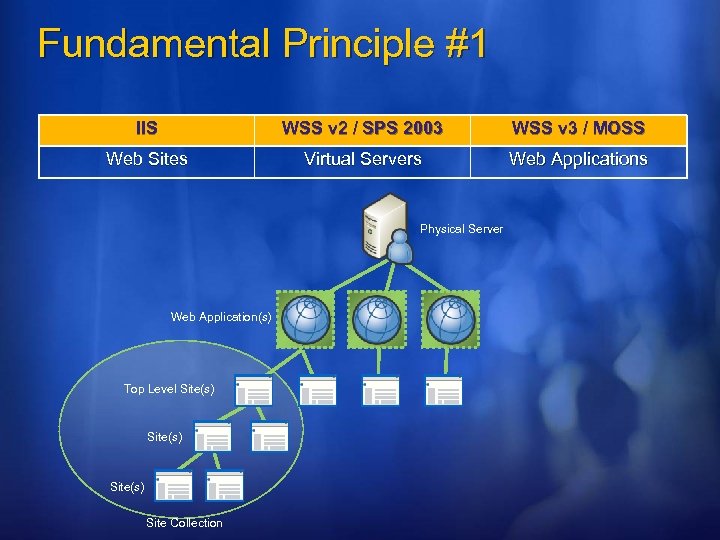 Fundamental Principle #1

| IIS | WSS v2 / SPS 2003 | WSS v3 / MOSS |
|---|---|---|
| Web Sites | Virtual Servers | Web Applications |

Physical Server

Web Application(s)

Top Level Site(s)

Site(s)

Site(s)

Site Collection